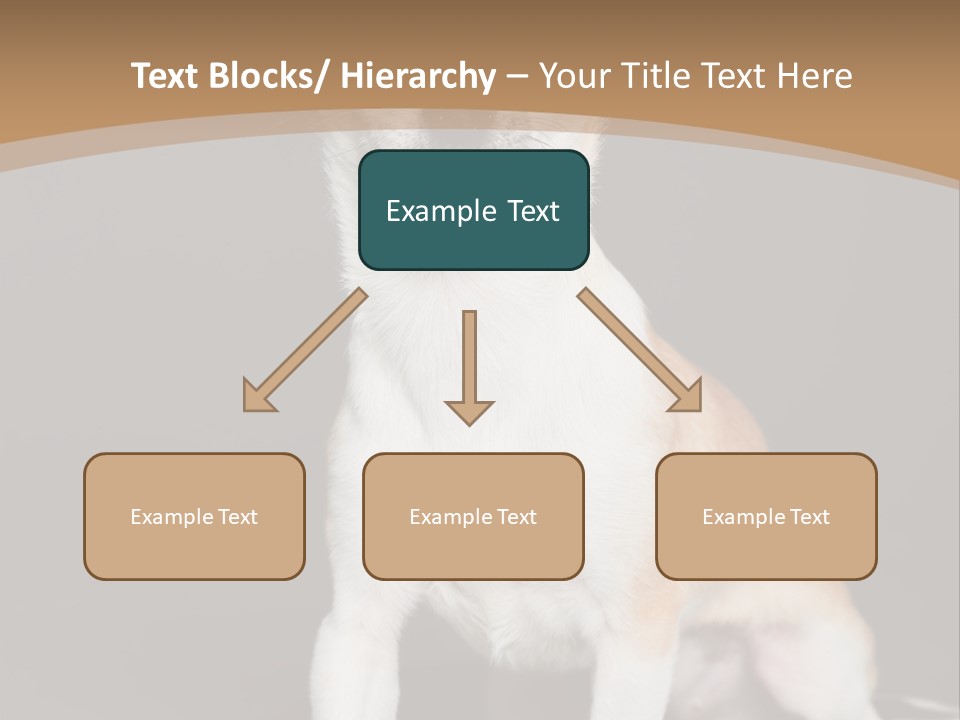 Text Blocks/ Hierarchy – Your Title Text Here

Example Text

Example Text

Example Text

Example Text